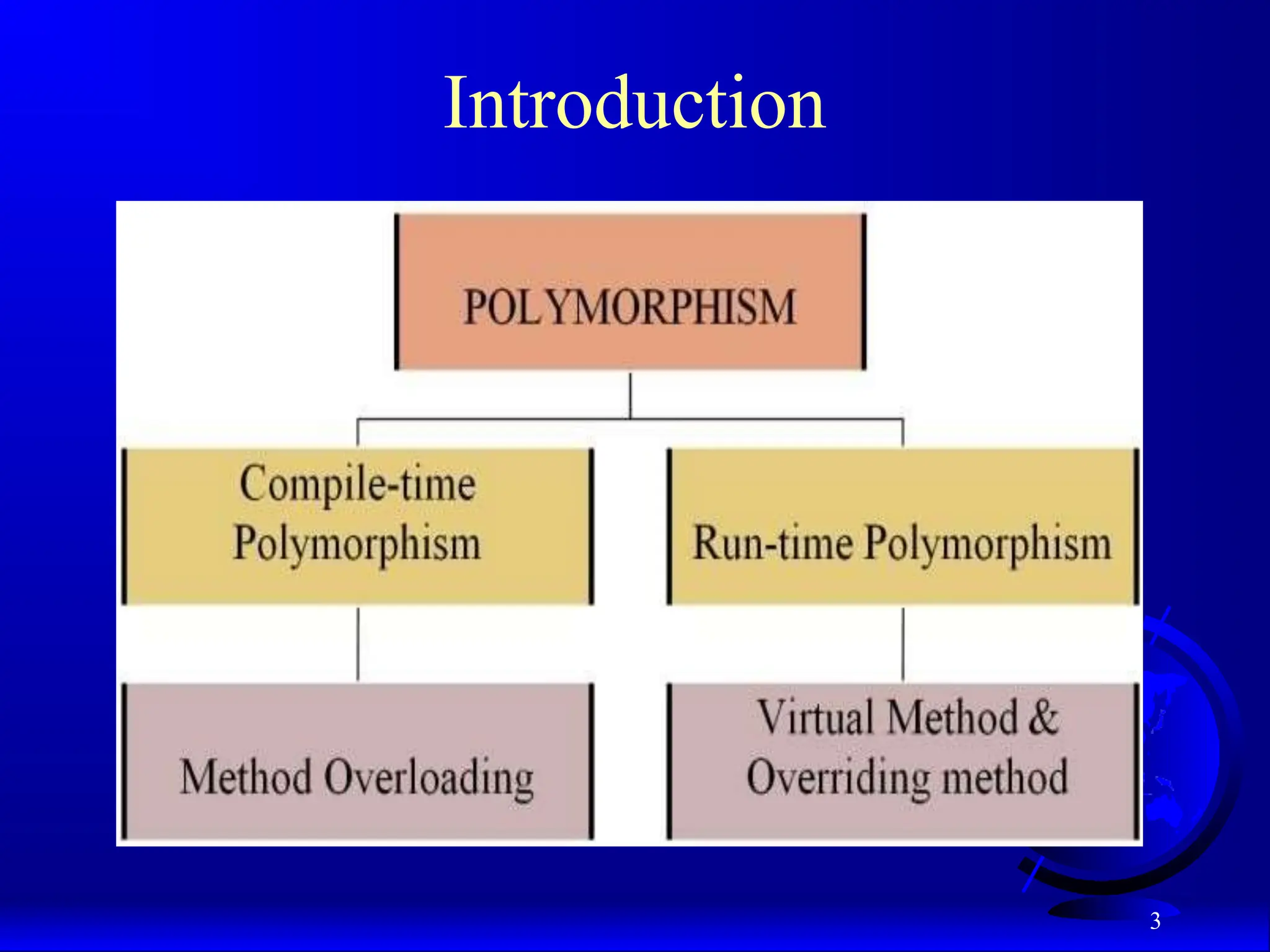 Introduction

POLYMORPHISM

Compile-time Polymorphism

Run-time Polymorphism

Method Overloading

Virtual Method & Overriding method

3